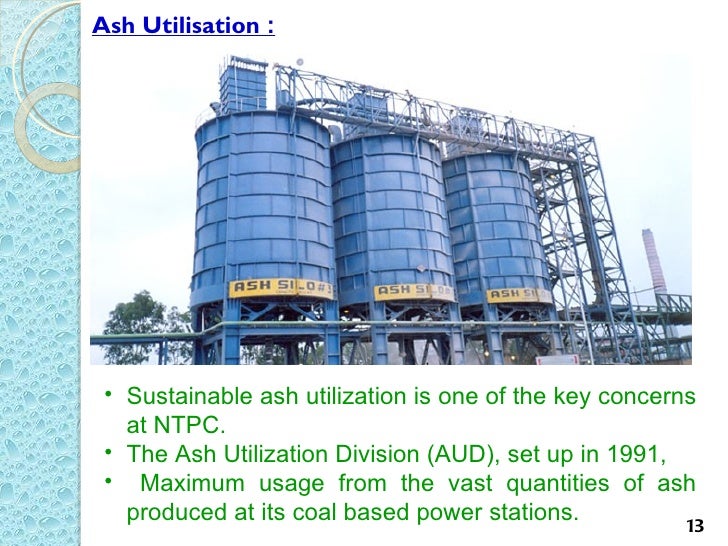 Ash Utilisation :

ASH SILO#1
ASH SILO
ASH SILO

• Sustainable ash utilization is one of the key concerns at NTPC.
• The Ash Utilization Division (AUD), set up in 1991,
• Maximum usage from the vast quantities of ash produced at its coal based power stations.

13